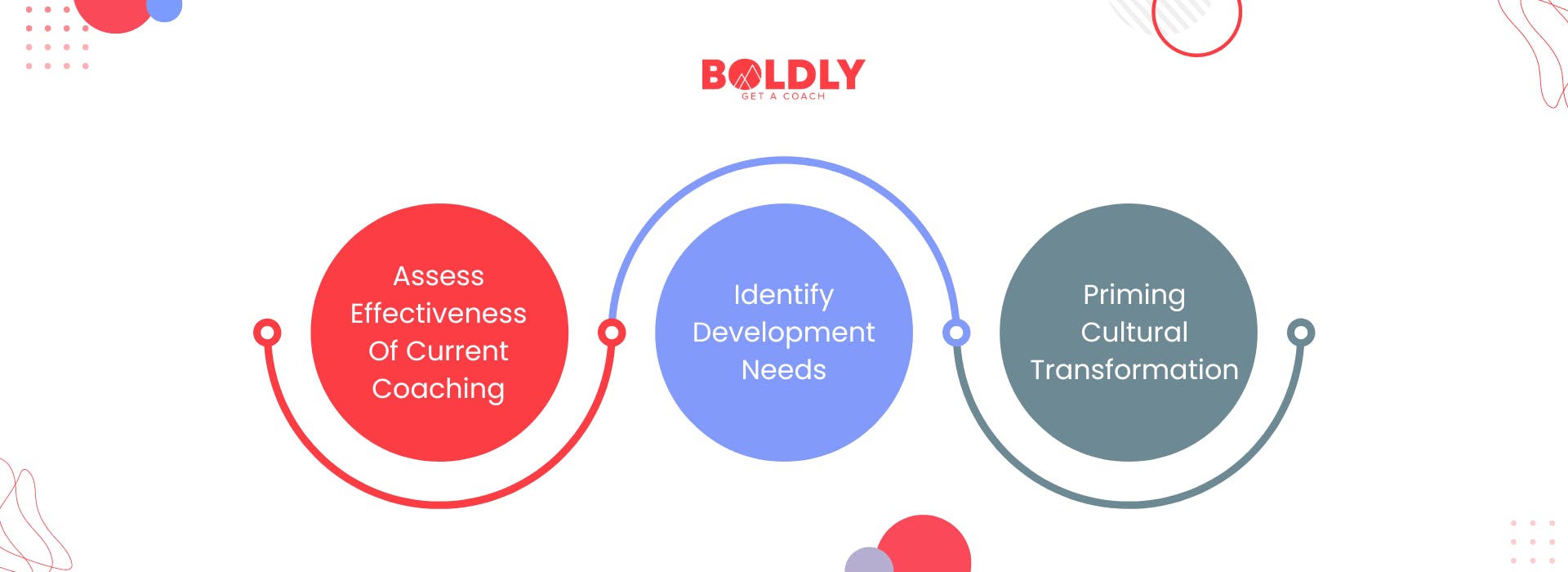 BOLDLY
GET A COACH

Assess Effectiveness Of Current Coaching

Identify Development Needs

Priming Cultural Transformation